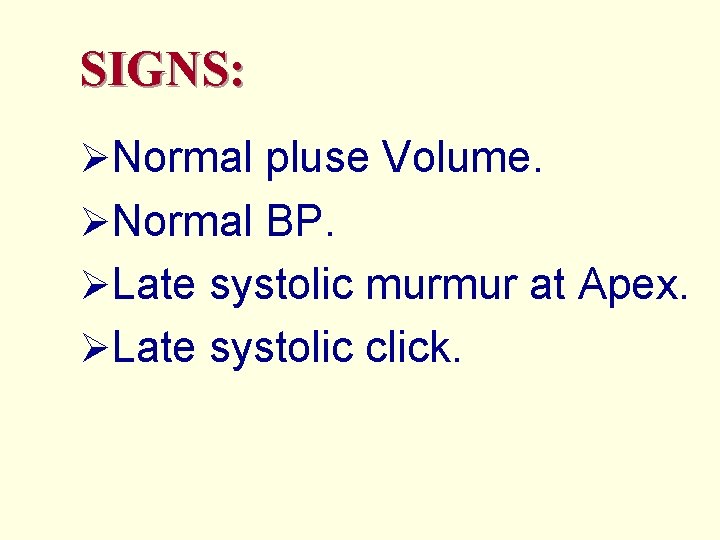 SIGNS:

➢Normal pluse Volume.
➢Normal BP.
➢Late systolic murmur at Apex.
➢Late systolic click.